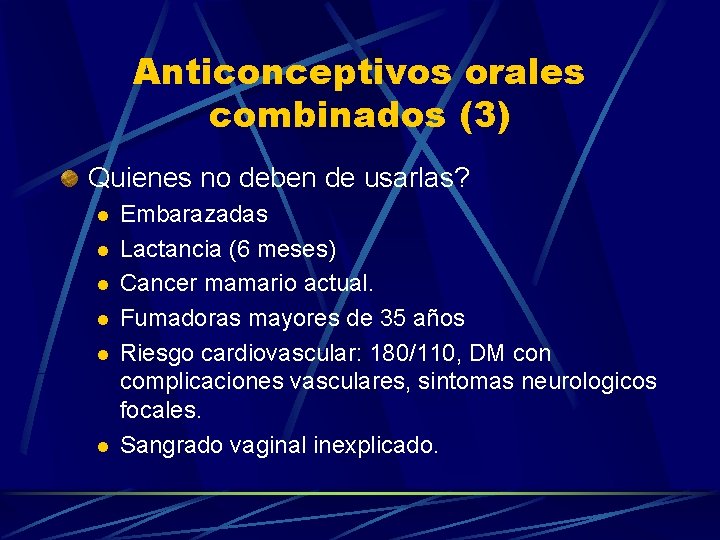 Anticonceptivos orales combinados (3)

Quienes no deben de usarlas?

- Embarazadas
- Lactancia (6 meses)
- Cancer mamario actual.
- Fumadoras mayores de 35 años
- Riesgo cardiovascular: 180/110, DM con complicaciones vasculares, sintomas neurologicos focales.
- Sangrado vaginal inexplicado.